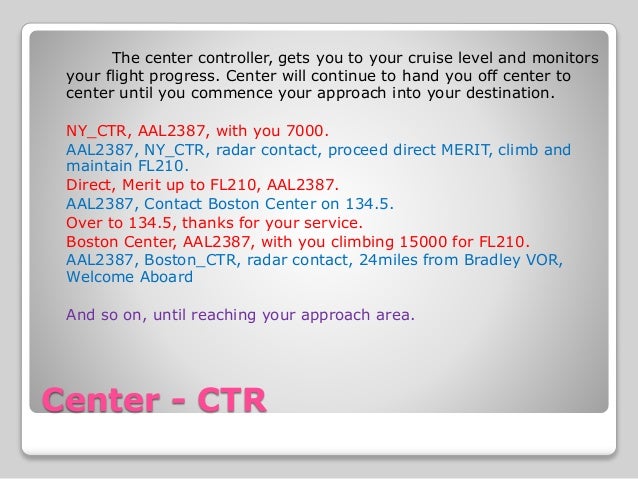 The center controller, gets you to your cruise level and monitors your flight progress. Center will continue to hand you off center to center until you commence your approach into your destination.

NY_CTR, AAL2387, with you 7000.
AAL2387, NY_CTR, radar contact, proceed direct MERIT, climb and maintain FL210.
Direct, Merit up to FL210, AAL2387.
AAL2387, Contact Boston Center on 134.5.
Over to 134.5, thanks for your service.
Boston Center, AAL2387, with you climbing 15000 for FL210.
AAL2387, Boston_CTR, radar contact, 24miles from Bradley VOR, Welcome Aboard

And so on, until reaching your approach area.

Center - CTR